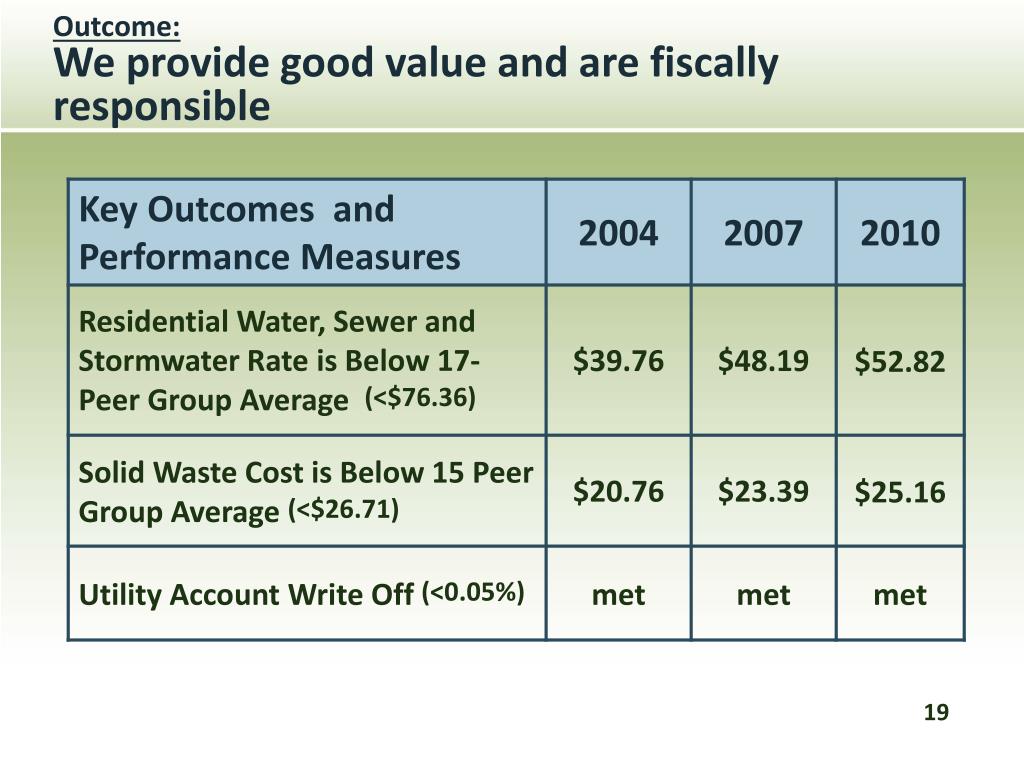 Outcome:
We provide good value and are fiscally responsible

| Key Outcomes and Performance Measures | 2004 | 2007 | 2010 |
|---|---|---|---|
| Residential Water, Sewer and Stormwater Rate is Below 17-Peer Group Average (<\$76.36) | \$39.76 | \$48.19 | \$52.82 |
| Solid Waste Cost is Below 15 Peer Group Average (<\$26.71) | \$20.76 | \$23.39 | \$25.16 |
| Utility Account Write Off (<0.05%) | met | met | met |

19